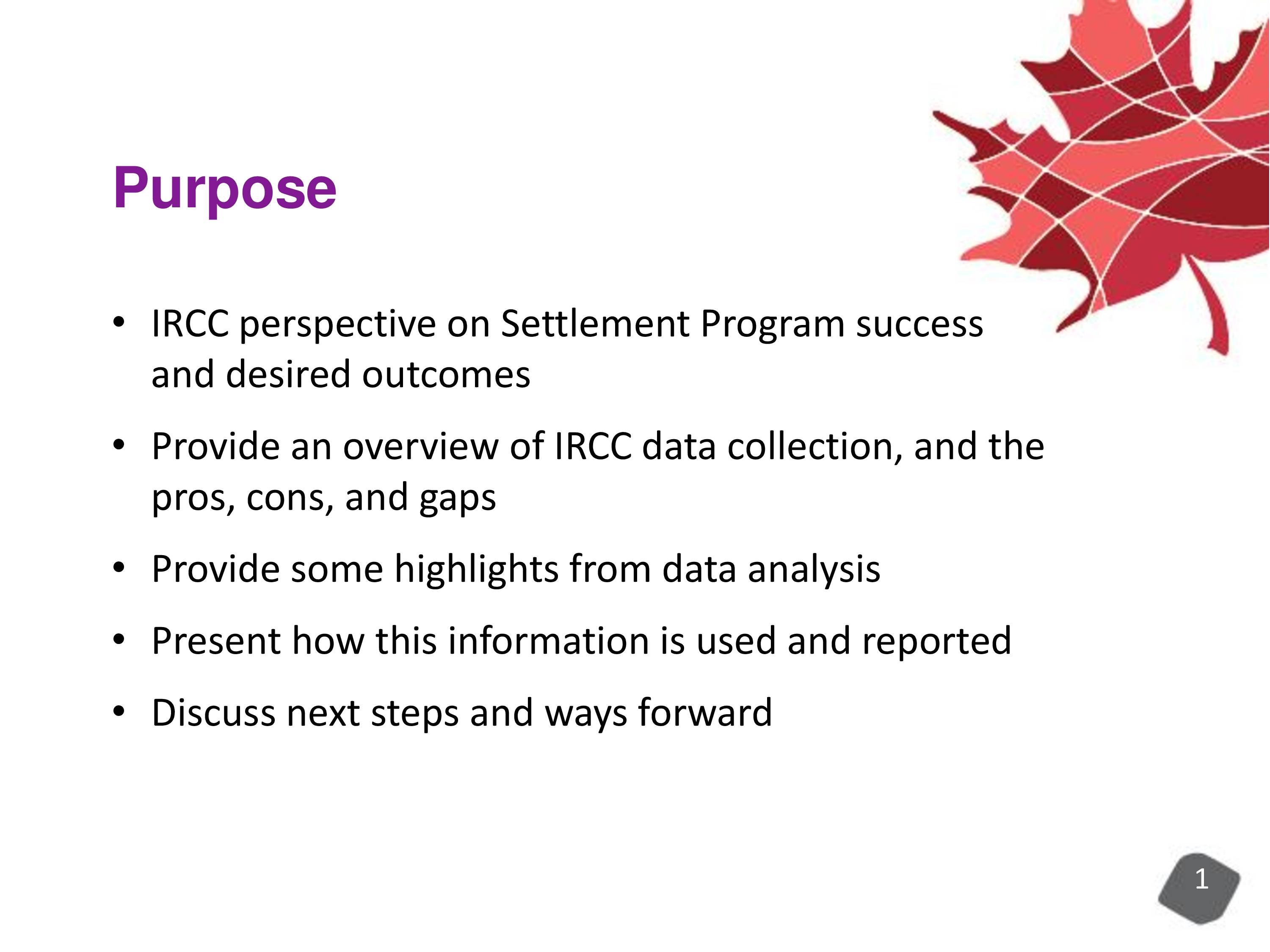 Purpose

• IRCC perspective on Settlement Program success and desired outcomes

• Provide an overview of IRCC data collection, and the pros, cons, and gaps

• Provide some highlights from data analysis

• Present how this information is used and reported

• Discuss next steps and ways forward

1